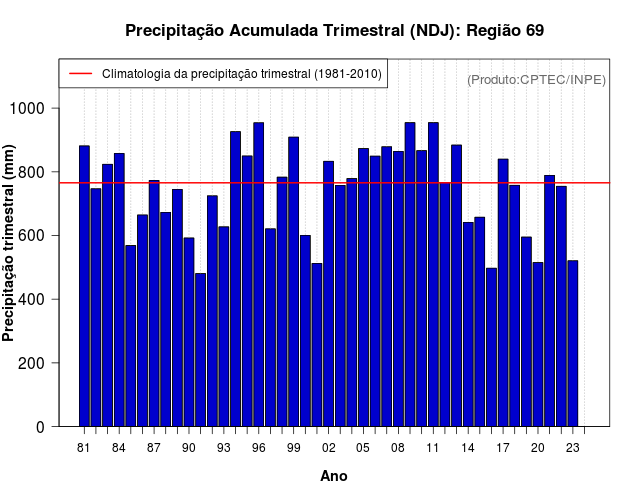 Precipitação Acumulada Trimestral (NDJ): Região 69

Climatologia da precipitação trimestral (1981-2010)

(Produto:CPTEC/INPE)

Precipitação trimestral (mm)

1000
800
600
400
200
0

81 84 87 90 93 96 99 02 05 08 11 14 17 20 23

Ano